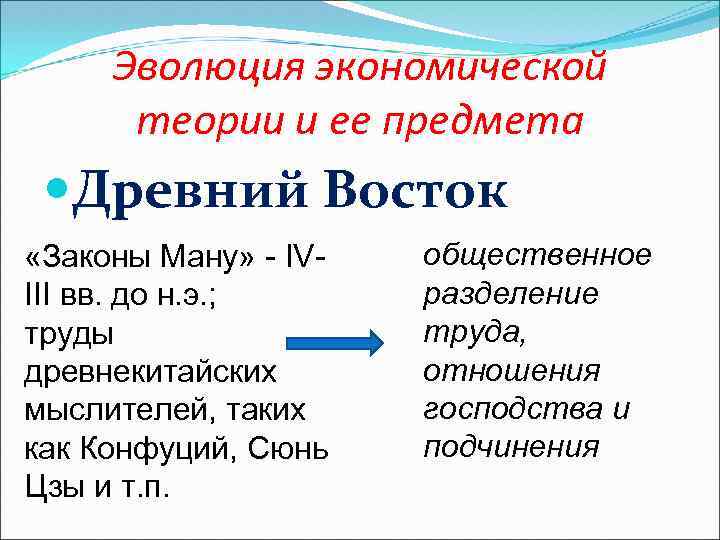 Эволюция экономической теории и ее предмета

Древний Восток

«Законы Ману» - IV-III вв. до н.э.; труды древнекитайских мыслителей, таких как Конфуций, Сюнь Цзы и т.п.

общественное разделение труда, отношения господства и подчинения